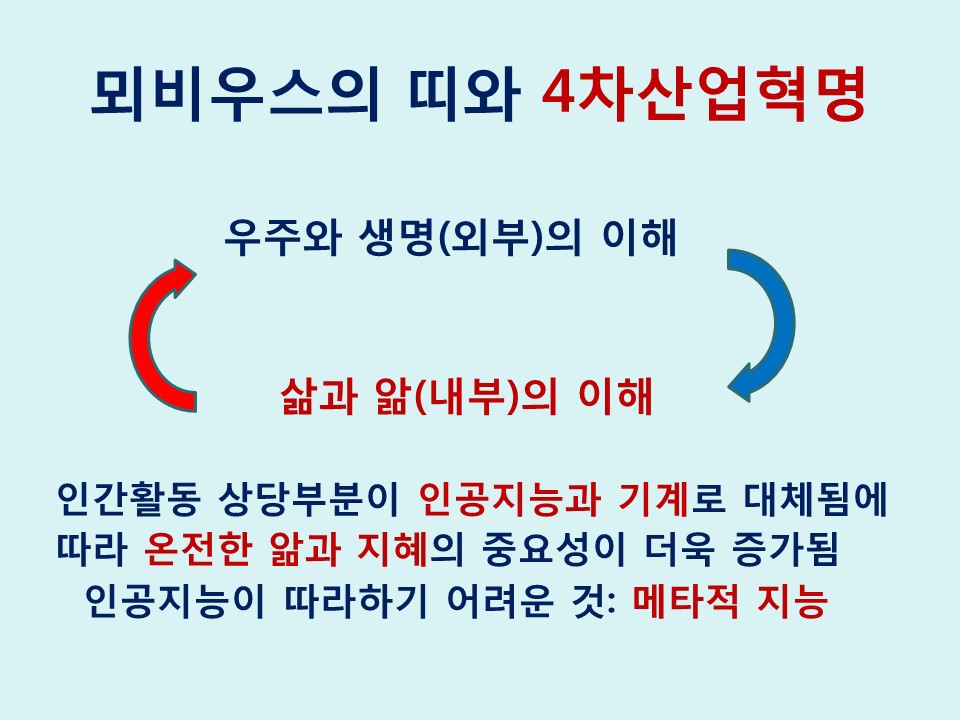 뫼비우스의 띠와 4차산업혁명

우주와 생명(외부)의 이해

삶과 앎(내부)의 이해

인간활동 상당부분이 인공지능과 기계로 대체됨에 따라 온전한 앎과 지혜의 중요성이 더욱 증가됨

인공지능이 따라하기 어려운 것: 메타적 지능